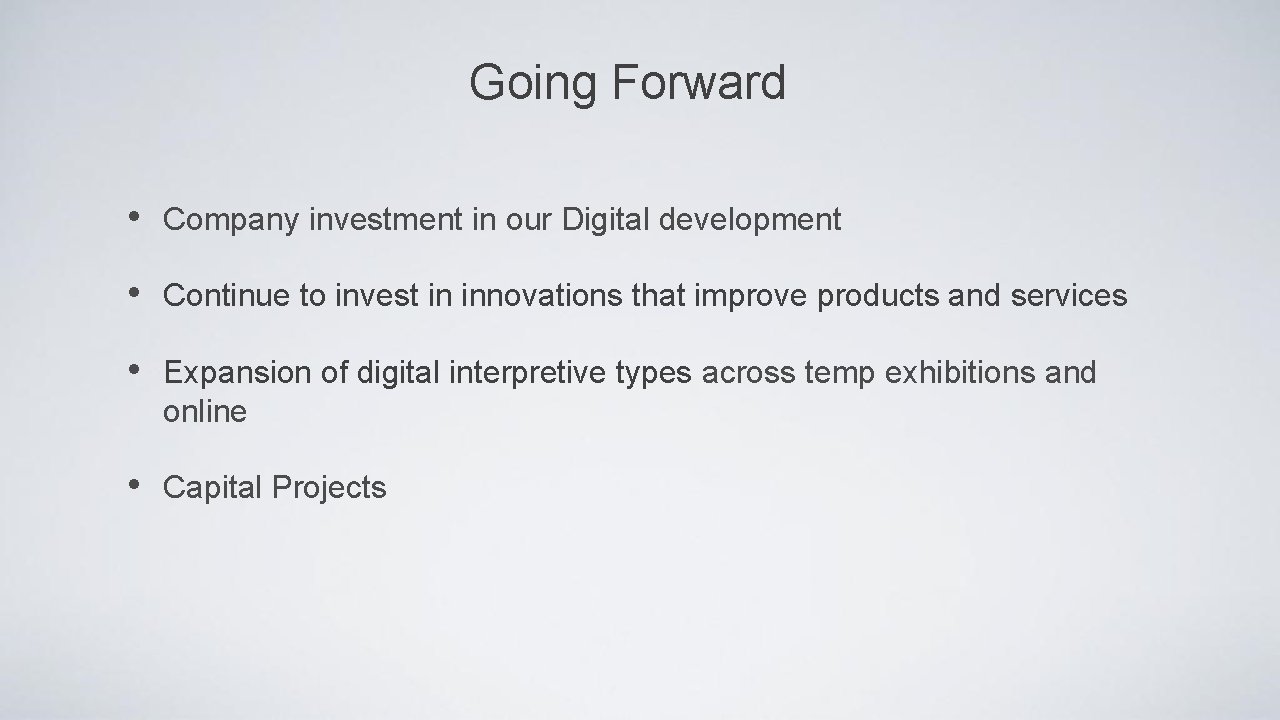 Going Forward

• Company investment in our Digital development

• Continue to invest in innovations that improve products and services

• Expansion of digital interpretive types across temp exhibitions and online

• Capital Projects